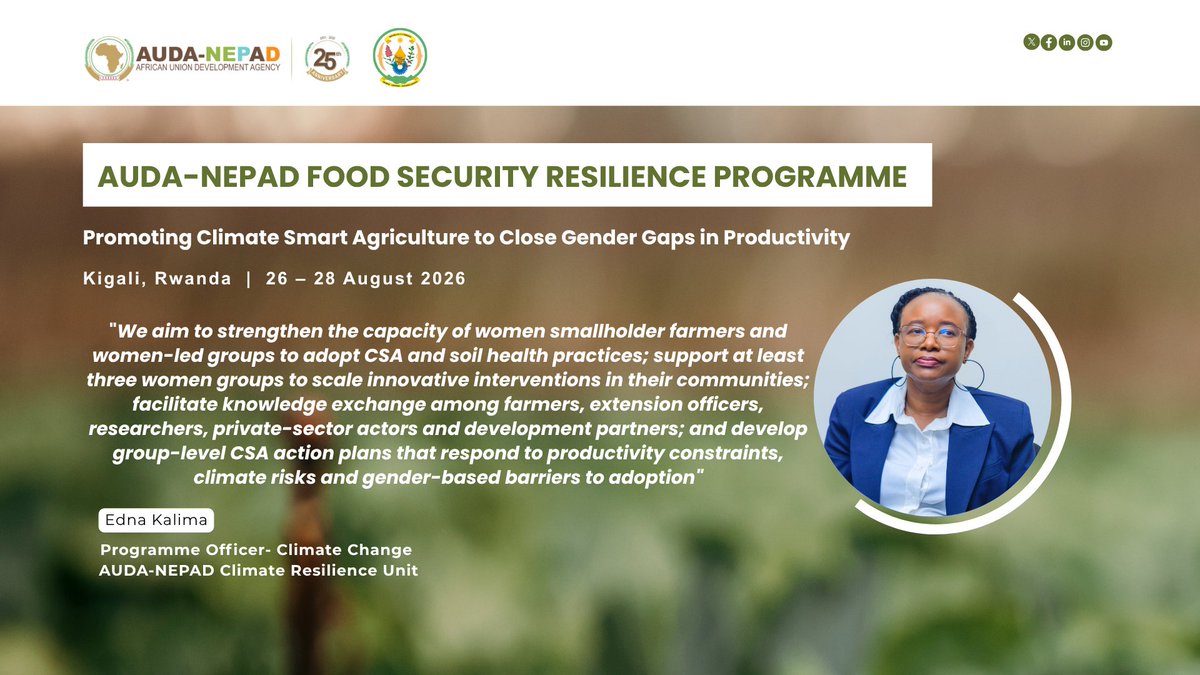 AUDA-NEPAD
AFRICAN UNION DEVELOPMENT AGENCY

25th ANNIVERSARY

AUDA-NEPAD FOOD SECURITY RESILIENCE PROGRAMME

Promoting Climate Smart Agriculture to Close Gender Gaps in Productivity

Kigali, Rwanda | 26 – 28 August 2026

"We aim to strengthen the capacity of women smallholder farmers and women-led groups to adopt CSA and soil health practices; support at least three women groups to scale innovative interventions in their communities; facilitate knowledge exchange among farmers, extension officers, researchers, private-sector actors and development partners; and develop group-level CSA action plans that respond to productivity constraints, climate risks and gender-based barriers to adoption"

Edna Kalima

Programme Officer- Climate Change
AUDA-NEPAD Climate Resilience Unit